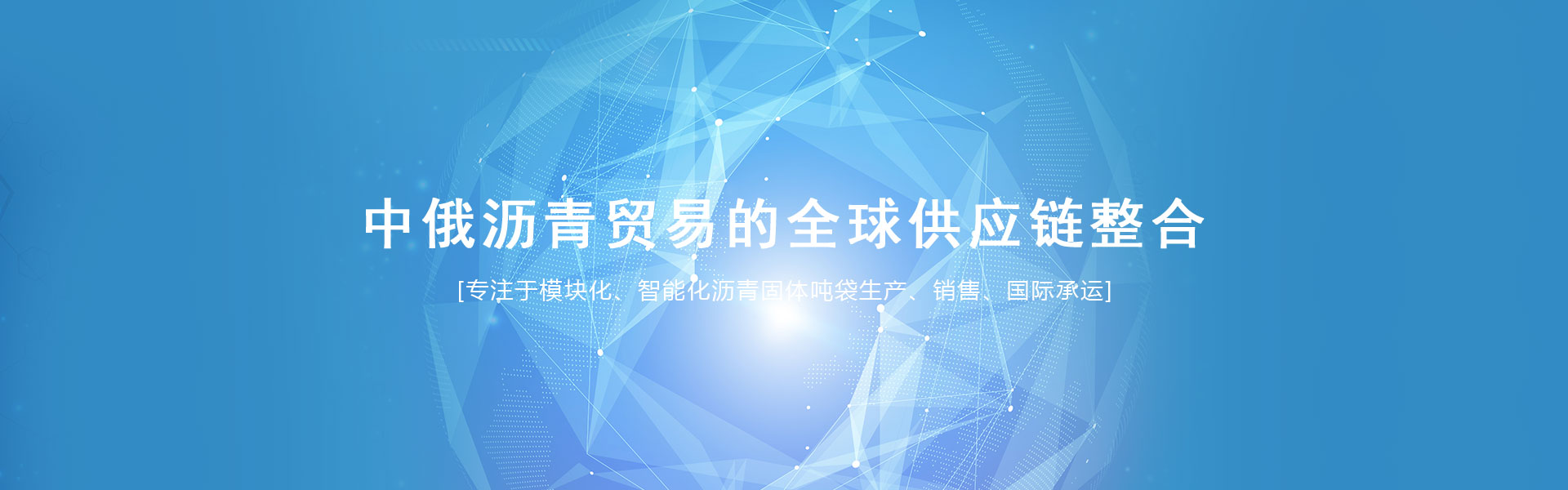 中俄沥青贸易的全球供应链整合

[专注于模块化、智能化沥青固体吨袋生产、销售、国际承运]